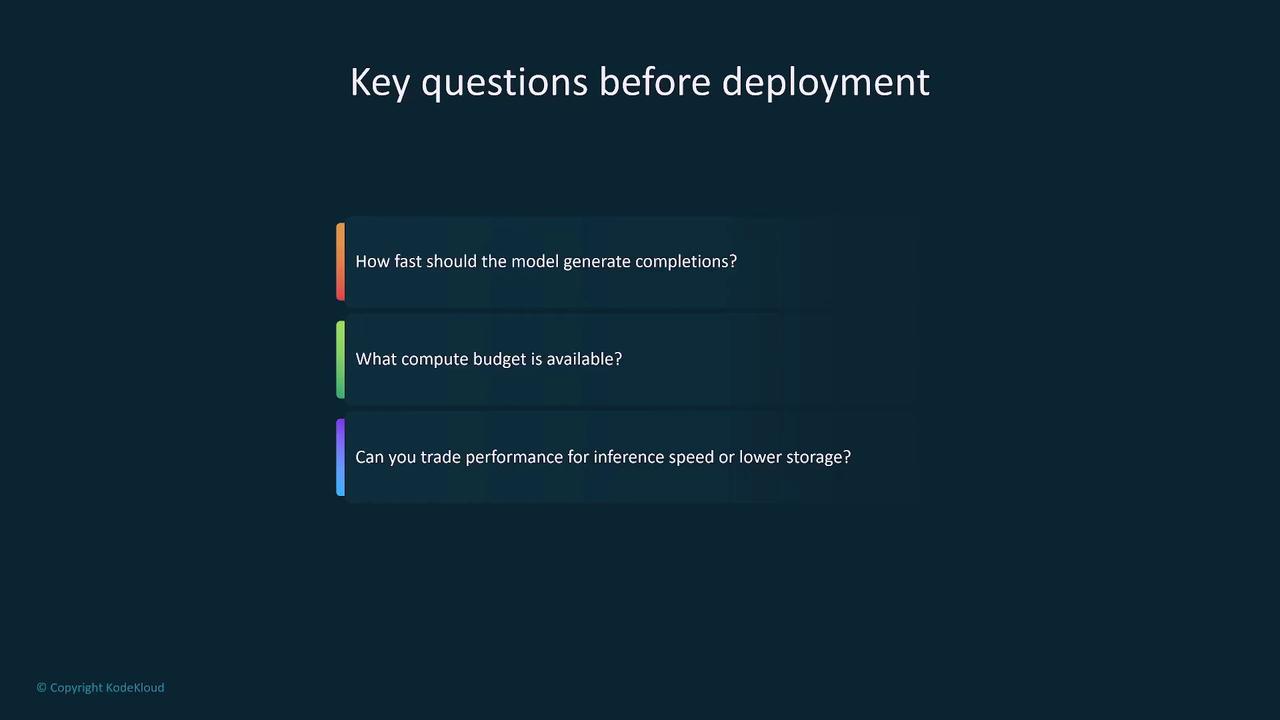 Key questions before deployment

How fast should the model generate completions?

What compute budget is available?

Can you trade performance for inference speed or lower storage?

© Copyright KodeKloud